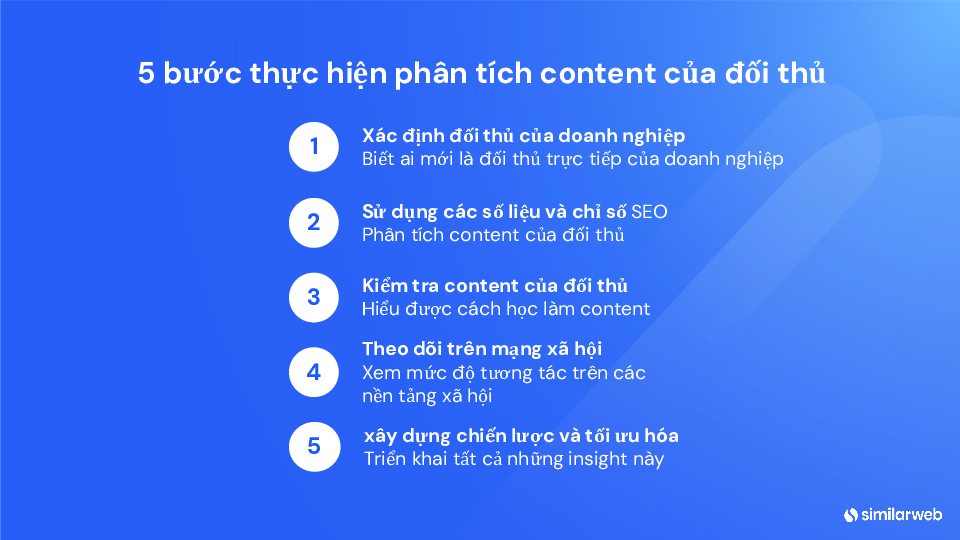 5 bước thực hiện phân tích content của đối thủ

1
Xác định đối thủ của doanh nghiệp
Biết ai mới là đối thủ trực tiếp của doanh nghiệp

2
Sử dụng các số liệu và chỉ số SEO
Phân tích content của đối thủ

3
Kiểm tra content của đối thủ
Hiểu được cách học làm content

4
Theo dõi trên mạng xã hội
Xem mức độ tương tác trên các nền tảng xã hội

5
xây dựng chiến lược và tối ưu hóa
Triển khai tất cả những insight này

similarweb